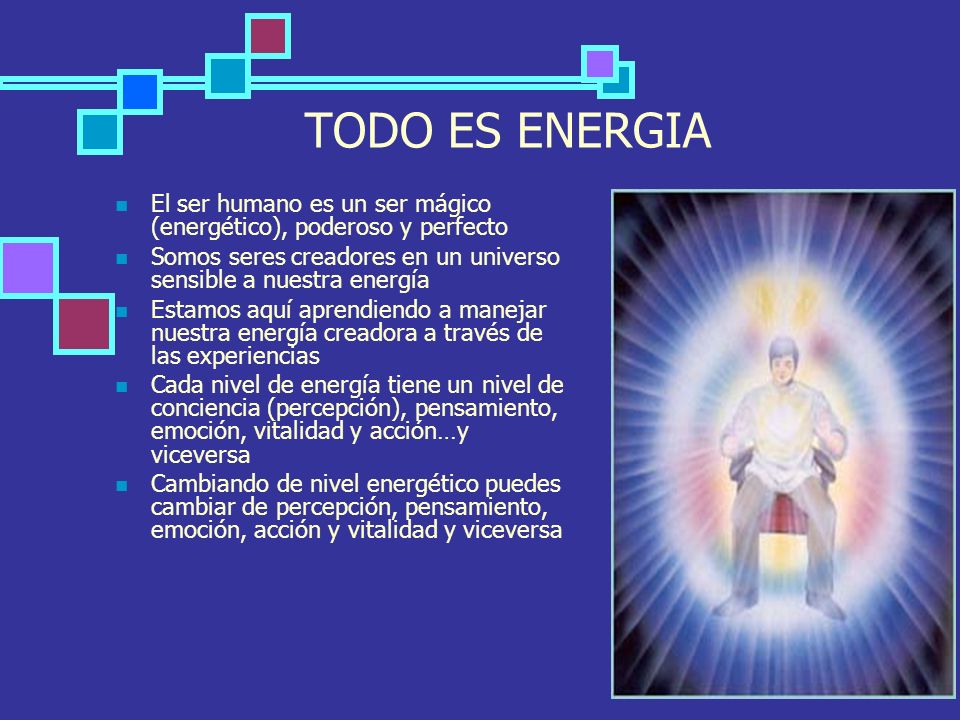 TODO ES ENERGIA

- El ser humano es un ser mágico (energético), poderoso y perfecto
- Somos seres creadores en un universo sensible a nuestra energía
- Estamos aquí aprendiendo a manejar nuestra energía creadora a través de las experiencias
- Cada nivel de energía tiene un nivel de conciencia (percepción), pensamiento, emoción, vitalidad y acción…y viceversa
- Cambiando de nivel energético puedes cambiar de percepción, pensamiento, emoción, acción y vitalidad y viceversa